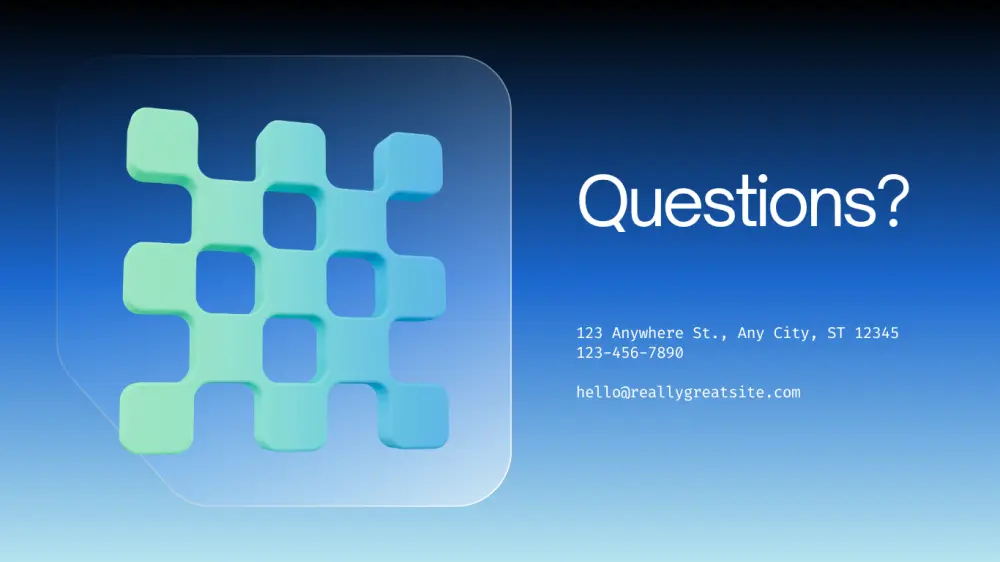 Questions?

123 Anywhere St., Any City, ST 12345
123-456-7890

hello@reallygreatsite.com